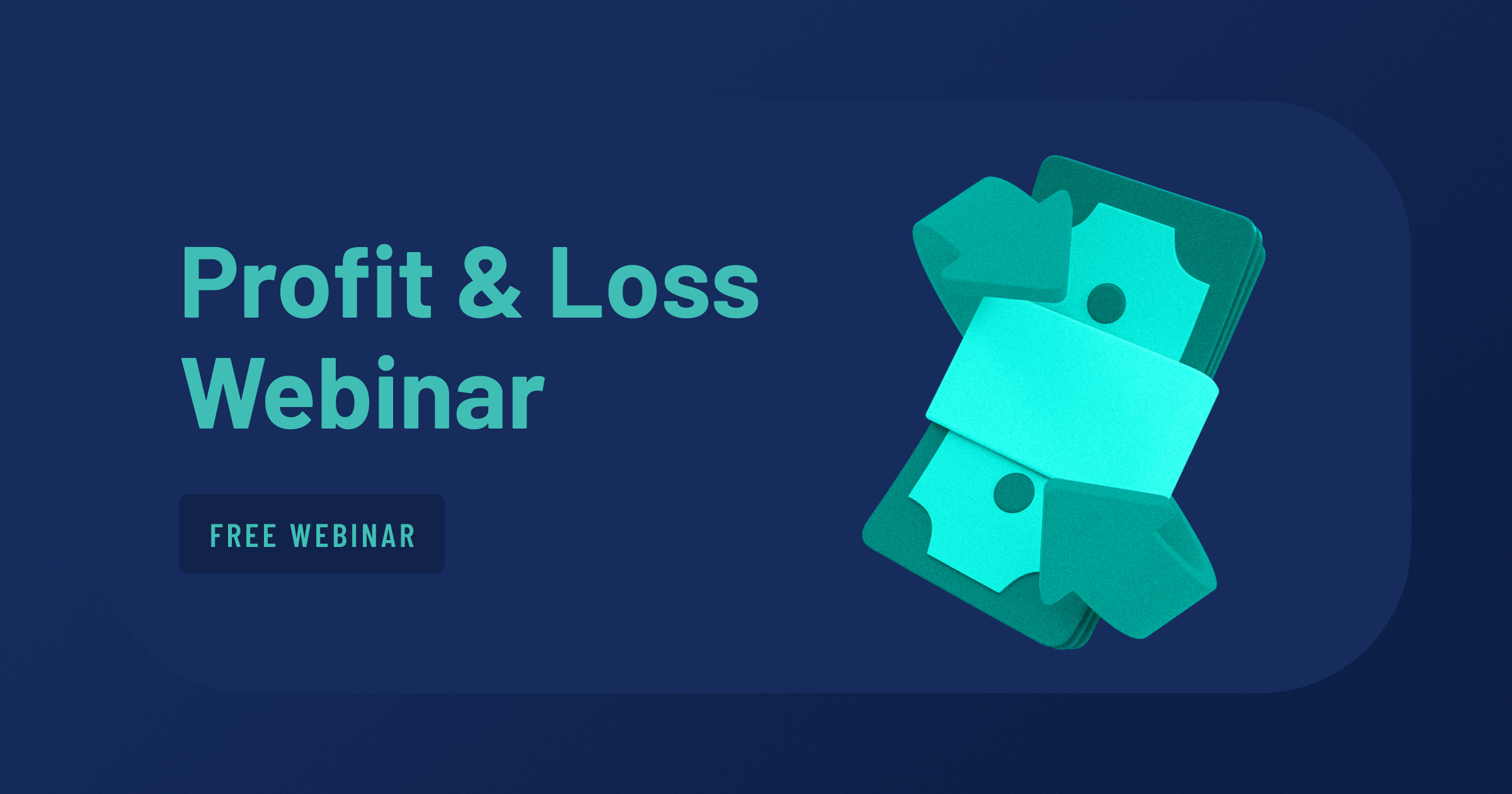 Profit & Loss Webinar

FREE WEBINAR